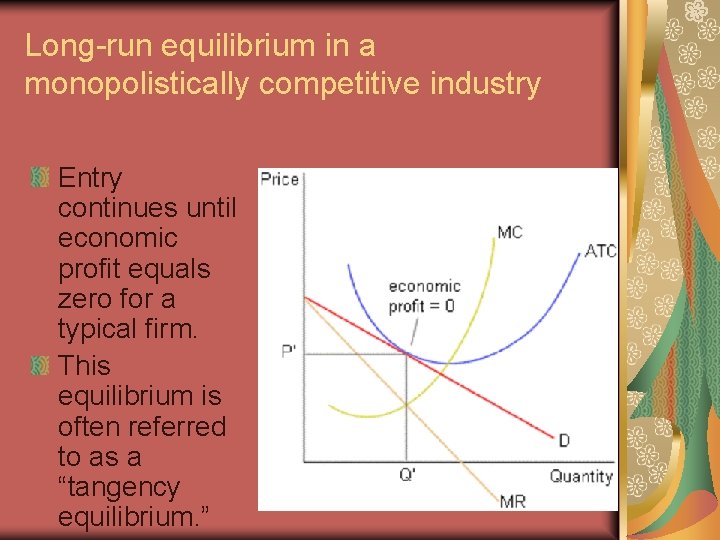 Long-run equilibrium in a monopolistically competitive industry

Entry continues until economic profit equals zero for a typical firm.

This equilibrium is often referred to as a “tangency equilibrium.”

Price

MC

ATC

economic profit = 0

P'

D

Q'

Quantity

MR